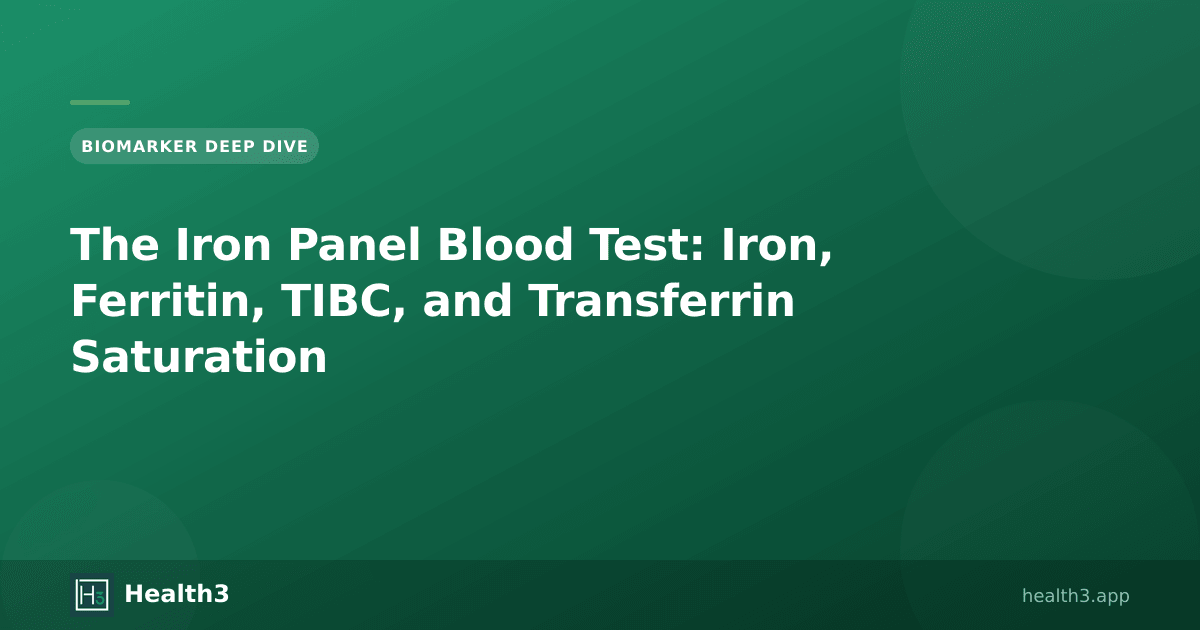 BIOMARKER DEEP DIVE

The Iron Panel Blood Test: Iron, Ferritin, TIBC, and Transferrin Saturation

H3 Health3

health3.app